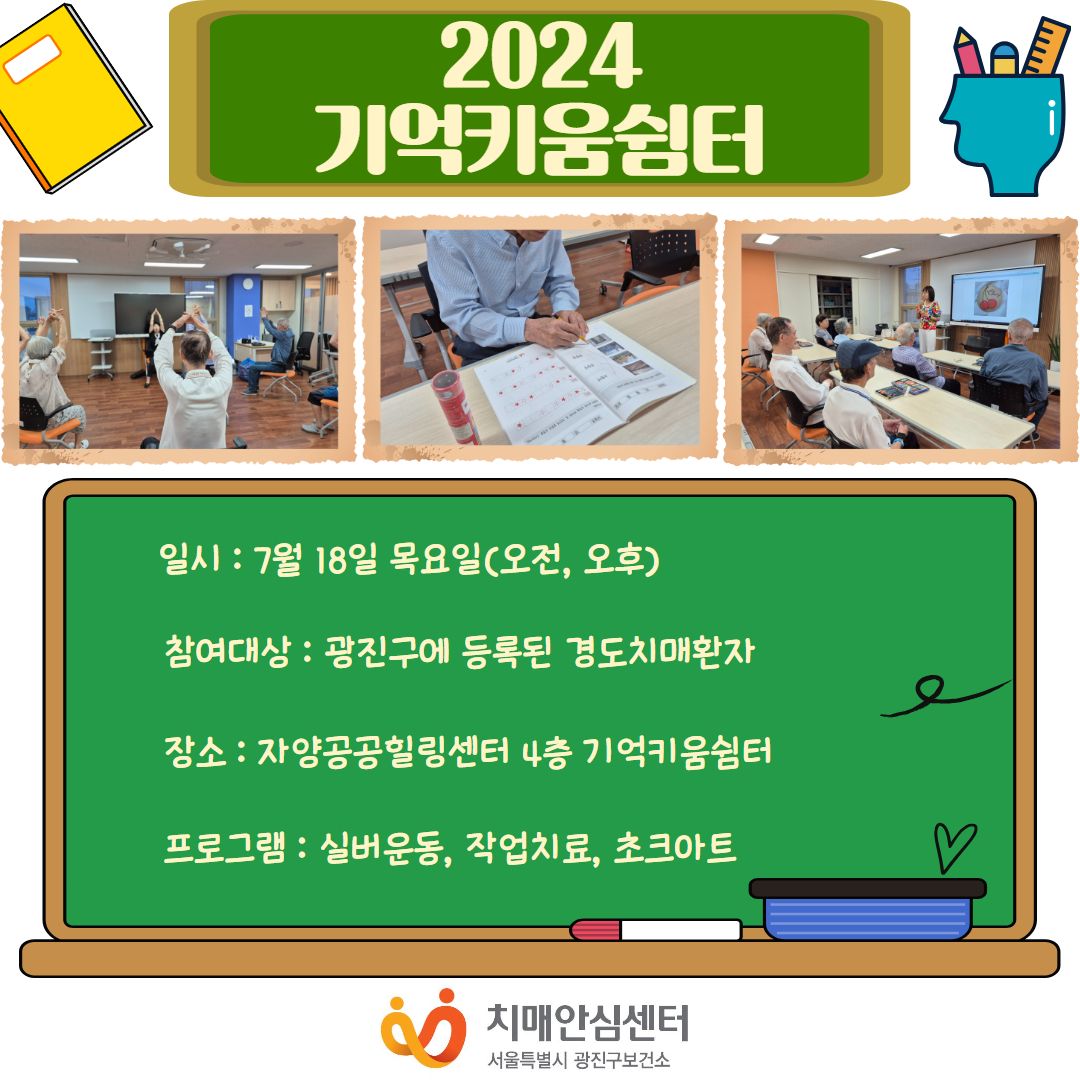 2024
기억키움쉼터

일시 : 7월 18일 목요일(오전, 오후)

참여대상 : 광진구에 등록된 경도치매환자

장소 : 자양공공힐링센터 4층 기억키움쉼터

프로그램 : 실버운동, 작업치료, 초크아트

치매안심센터
서울특별시 광진구보건소